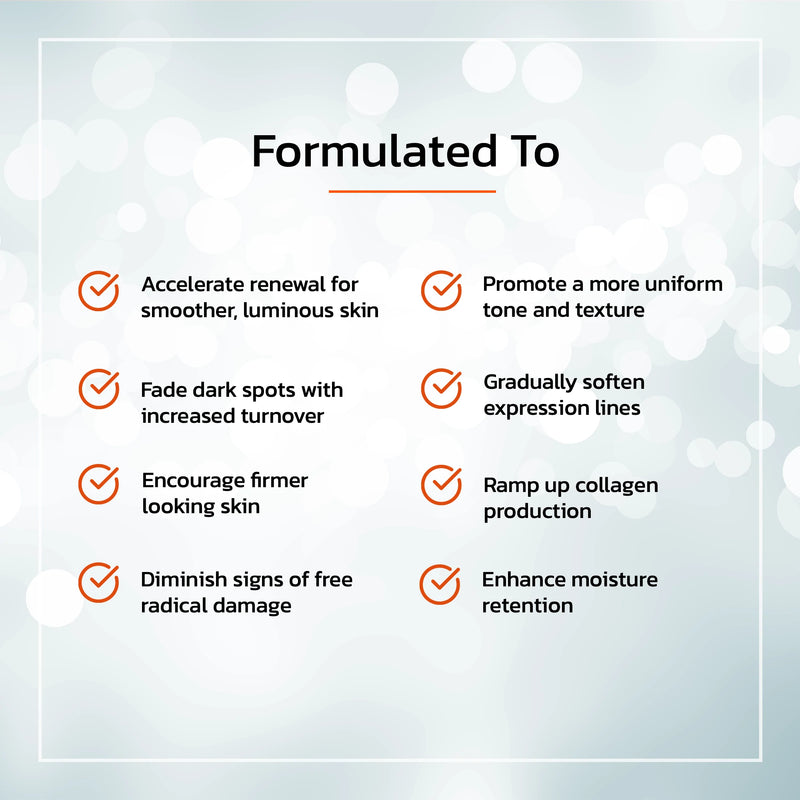 Formulated To

Accelerate renewal for smoother, luminous skin

Fade dark spots with increased turnover

Encourage firmer looking skin

Diminish signs of free radical damage

Promote a more uniform tone and texture

Gradually soften expression lines

Ramp up collagen production

Enhance moisture retention